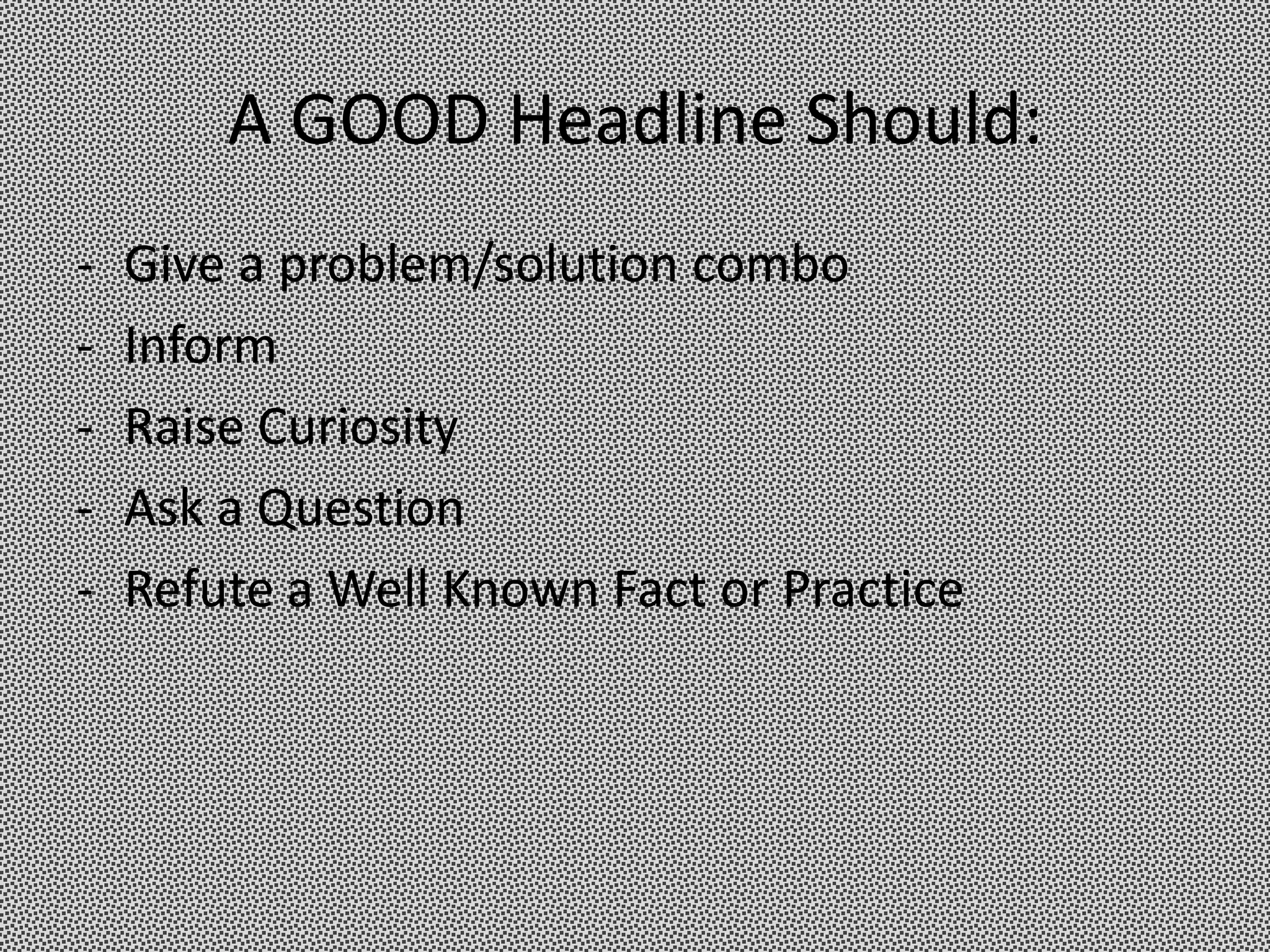 A GOOD Headline Should:

- Give a problem/solution combo
- Inform
- Raise Curiosity
- Ask a Question
- Refute a Well Known Fact or Practice